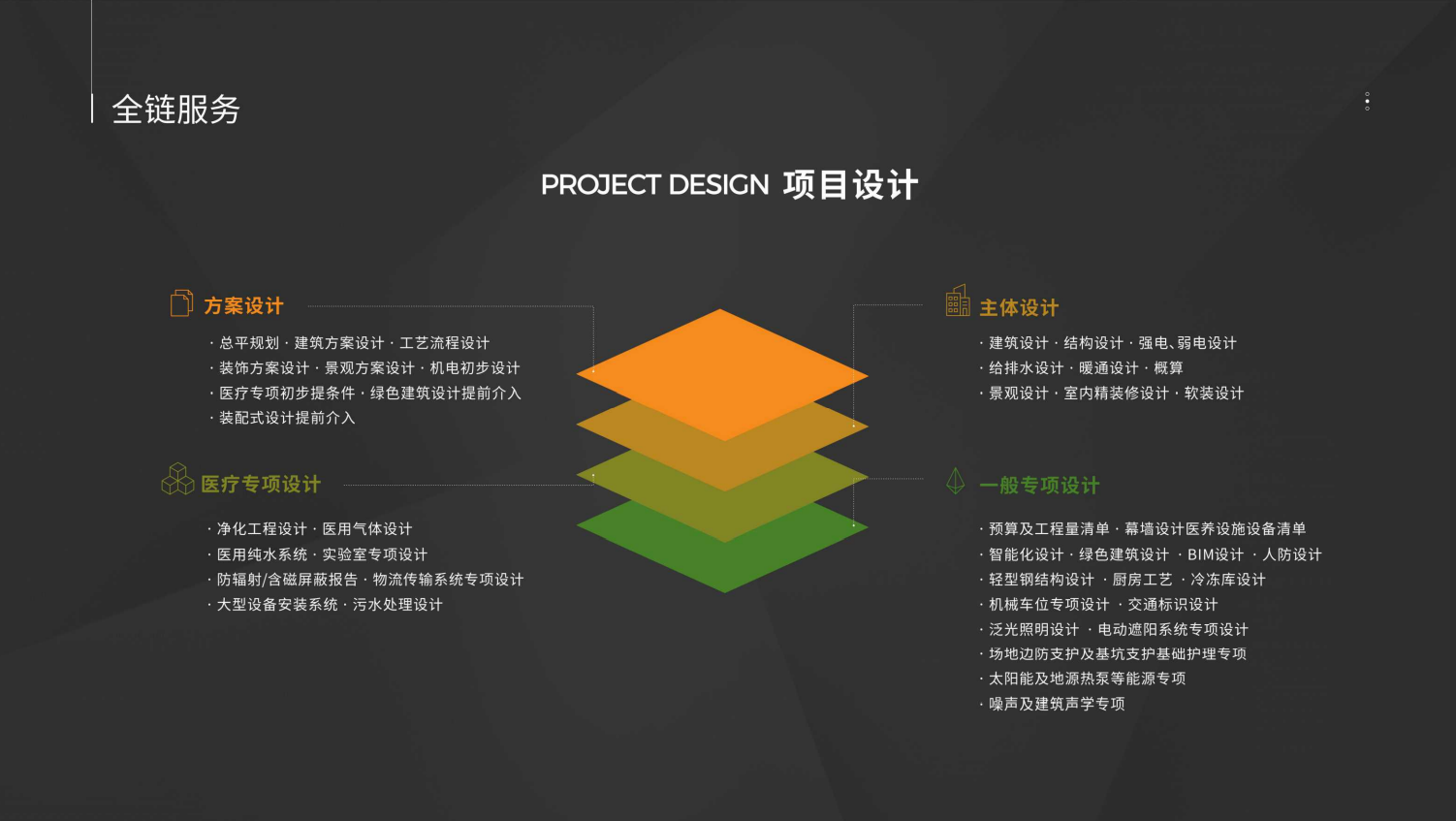 全链服务

PROJECT DESIGN 项目设计

方案设计

· 总平规划 · 建筑方案设计 · 工艺流程设计
· 装饰方案设计 · 景观方案设计 · 机电初步设计
· 医疗专项初步提条件 · 绿色建筑设计提前介入
· 装配式设计提前介入

医疗专项设计

· 净化工程设计 · 医用气体设计
· 医用纯水系统 · 实验室专项设计
· 防辐射/含磁屏蔽报告 · 物流传输系统专项设计
· 大型设备安装系统 · 污水处理设计

主体设计

· 建筑设计 · 结构设计 · 强电、弱电设计
· 给排水设计 · 暖通设计 · 概算
· 景观设计 · 室内精装修设计 · 软装设计

一般专项设计

· 预算及工程量清单 · 幕墙设计医养设施设备清单
· 智能化设计 · 绿色建筑设计 · BIM设计 · 人防设计
· 轻型钢结构设计 · 厨房工艺 · 冷冻库设计
· 机械车位专项设计 · 交通标识设计
· 泛光照明设计 · 电动遮阳系统专项设计
· 场地边防支护及基坑支护基础护理专项
· 太阳能及地源热泵等能源专项
· 噪声及建筑声学专项